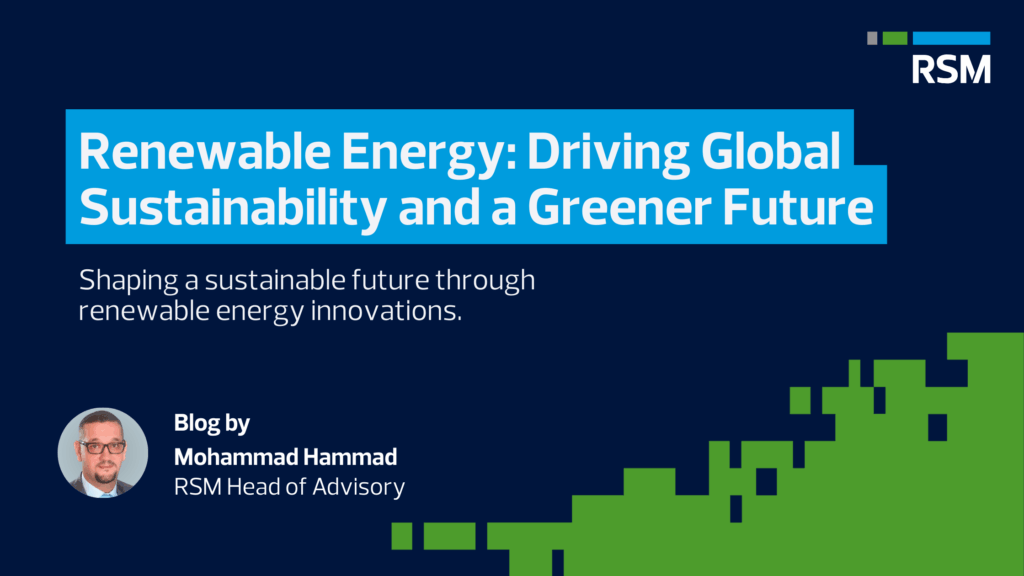 RSM

Renewable Energy: Driving Global Sustainability and a Greener Future

Shaping a sustainable future through renewable energy innovations.

Blog by
Mohammad Hammad
RSM Head of Advisory